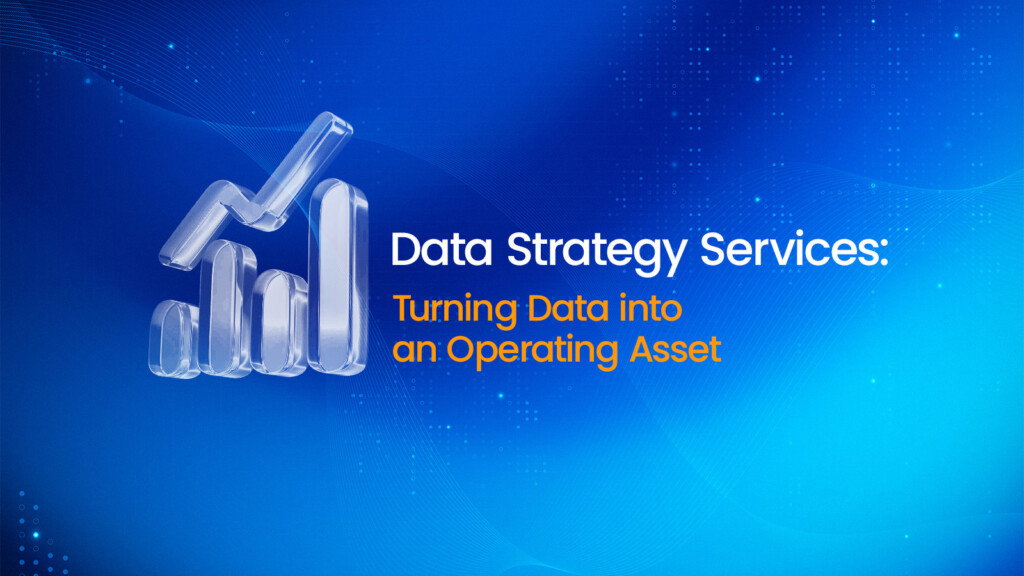 Data Strategy Services:
Turning Data into an Operating Asset